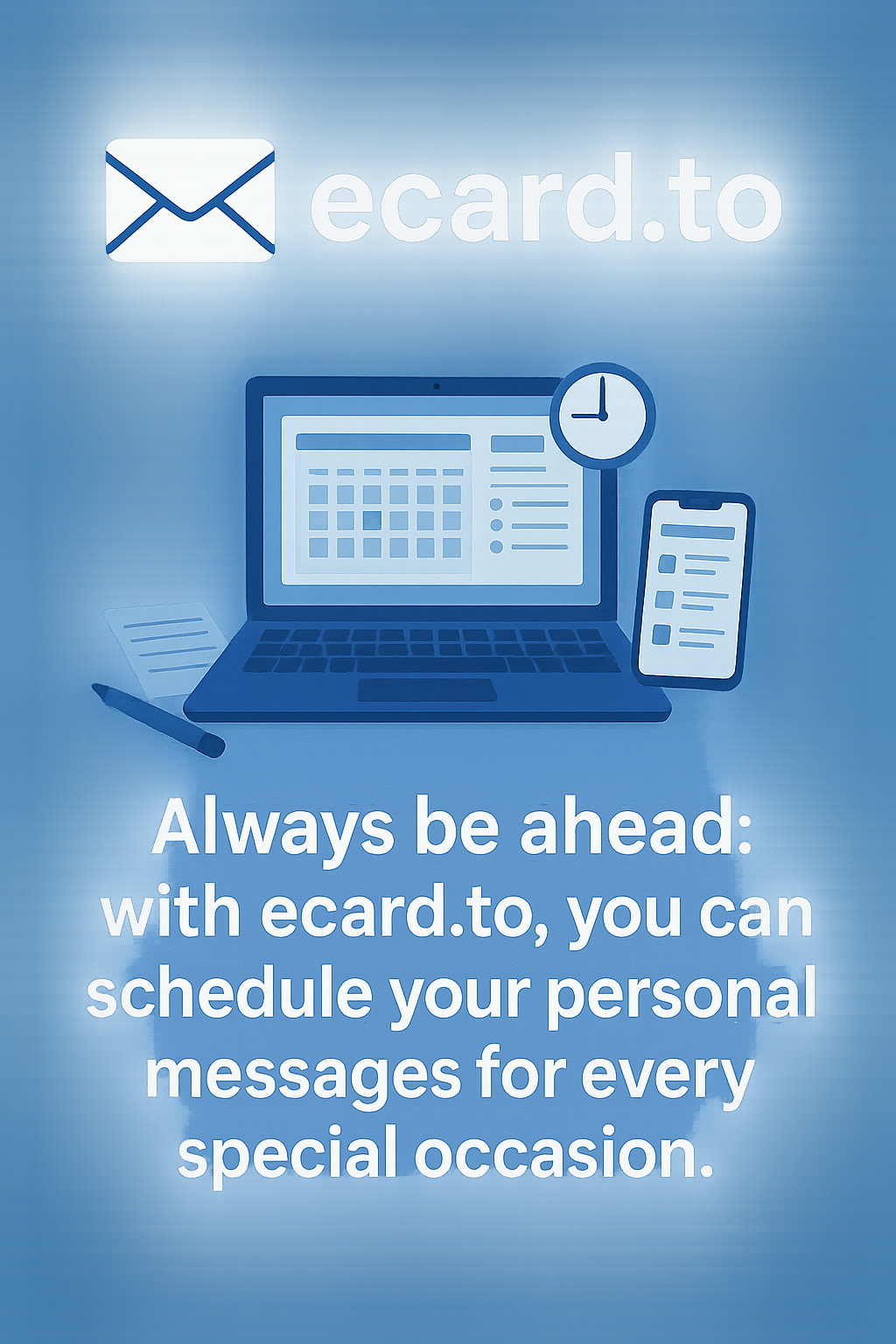 ecard.to

Always be ahead: with ecard.to, you can schedule your personal messages for every special occasion.